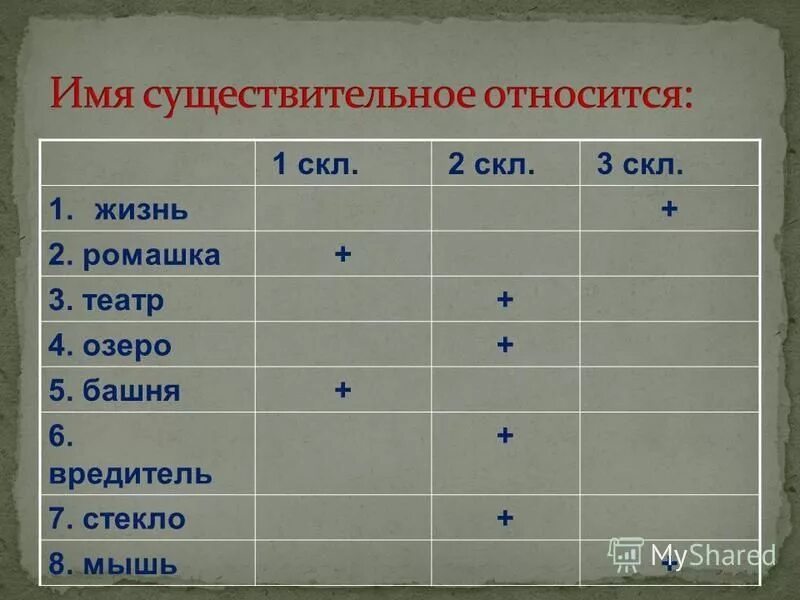 Имя существительное относится:

| | 1 скл. | 2 скл. | 3 скл. |
|---|---|---|---|
| 1. жизнь | | | + |
| 2. ромашка | + | | |
| 3. театр | | + | |
| 4. озеро | | + | |
| 5. башня | + | | |
| 6. вредитель | | + | |
| 7. стекло | | + | |
| 8. мышь | | | + |

MyShared